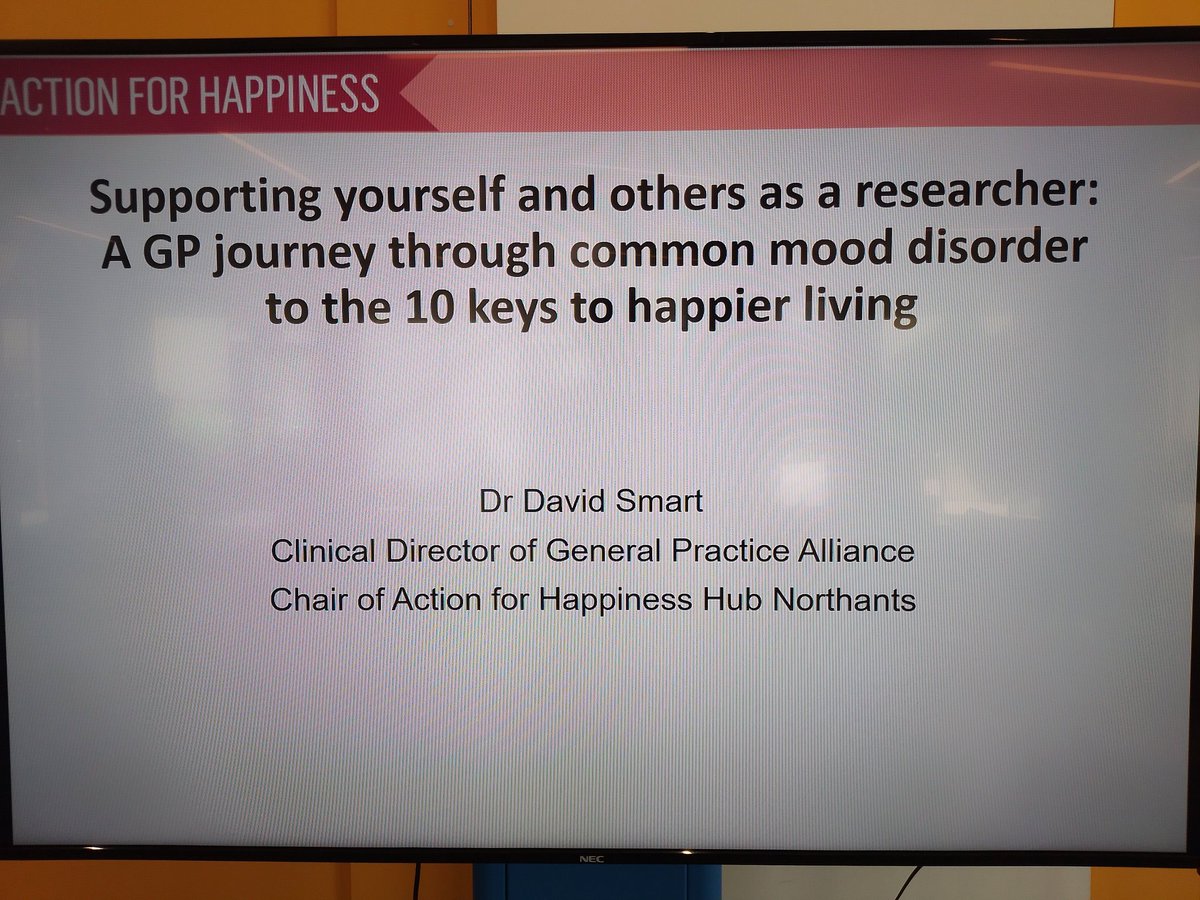 ACTION FOR HAPPINESS

Supporting yourself and others as a researcher: A GP journey through common mood disorder to the 10 keys to happier living

Dr David Smart
Clinical Director of General Practice Alliance
Chair of Action for Happiness Hub Northants

NEC